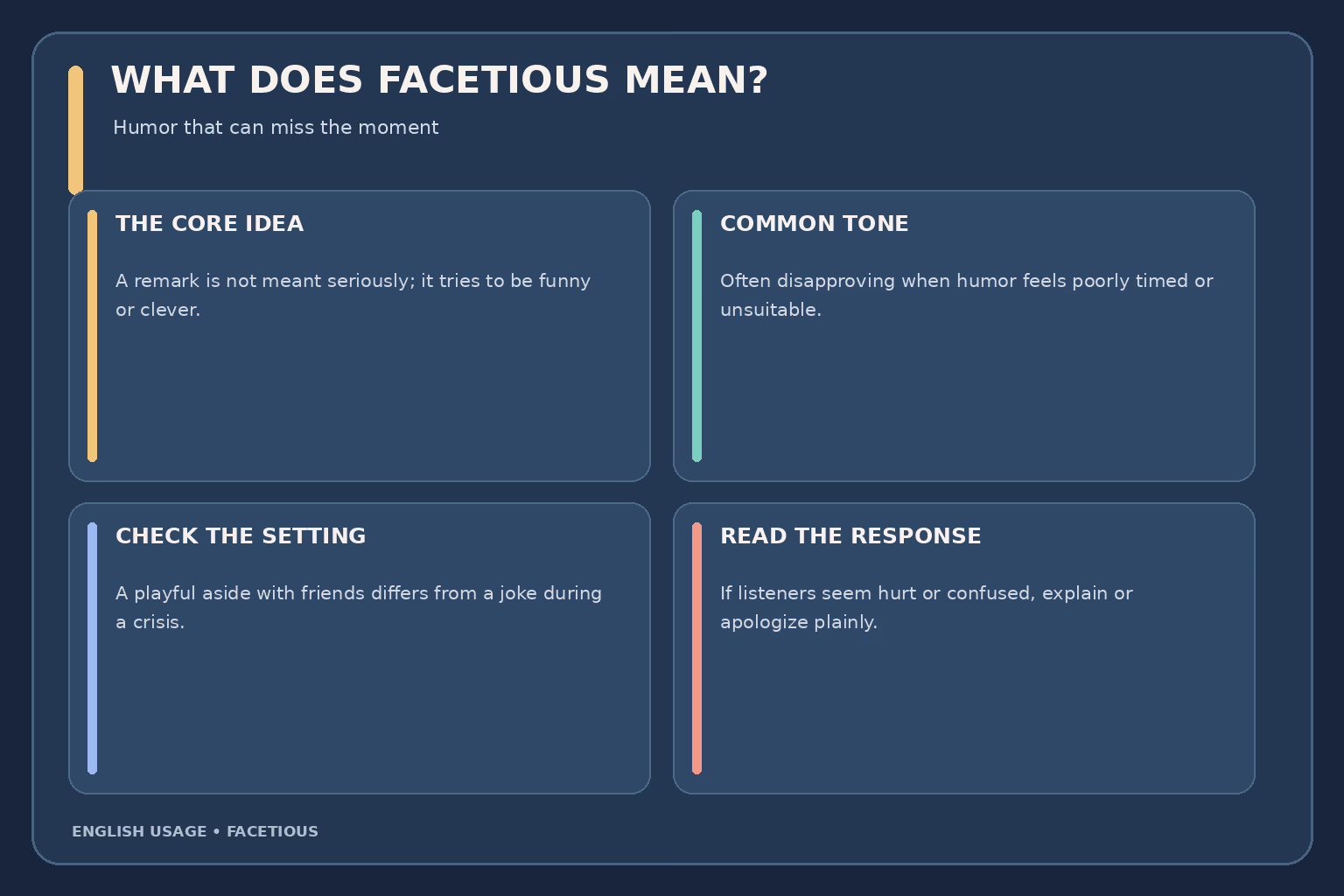 WHAT DOES FACETIOUS MEAN?

Humor that can miss the moment

THE CORE IDEA

A remark is not meant seriously; it tries to be funny or clever.

COMMON TONE

Often disapproving when humor feels poorly timed or unsuitable.

CHECK THE SETTING

A playful aside with friends differs from a joke during a crisis.

READ THE RESPONSE

If listeners seem hurt or confused, explain or apologize plainly.

ENGLISH USAGE • FACETIOUS